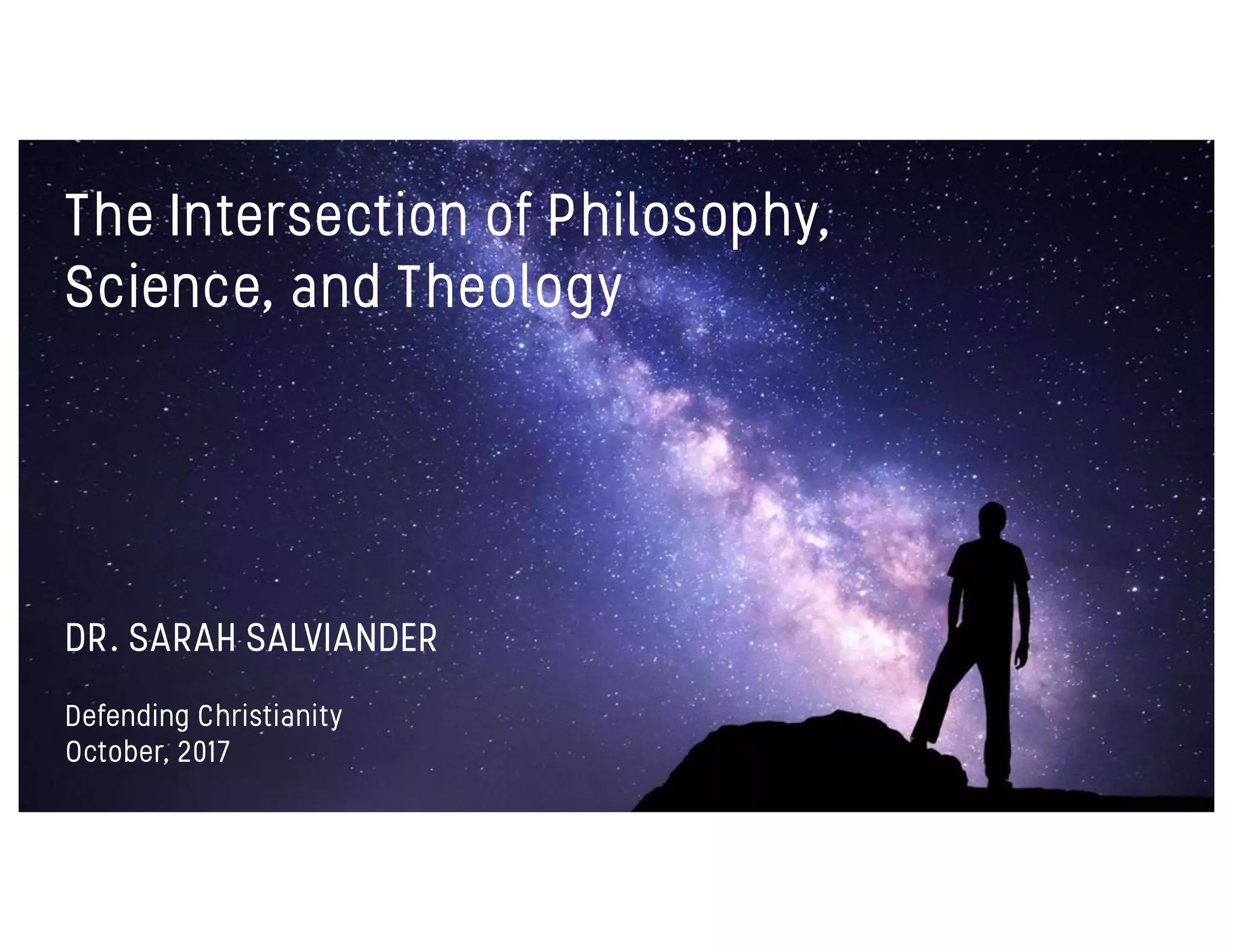 The Intersection of Philosophy, Science, and Theology

DR. SARAH SALVIANDER

Defending Christianity
October, 2017